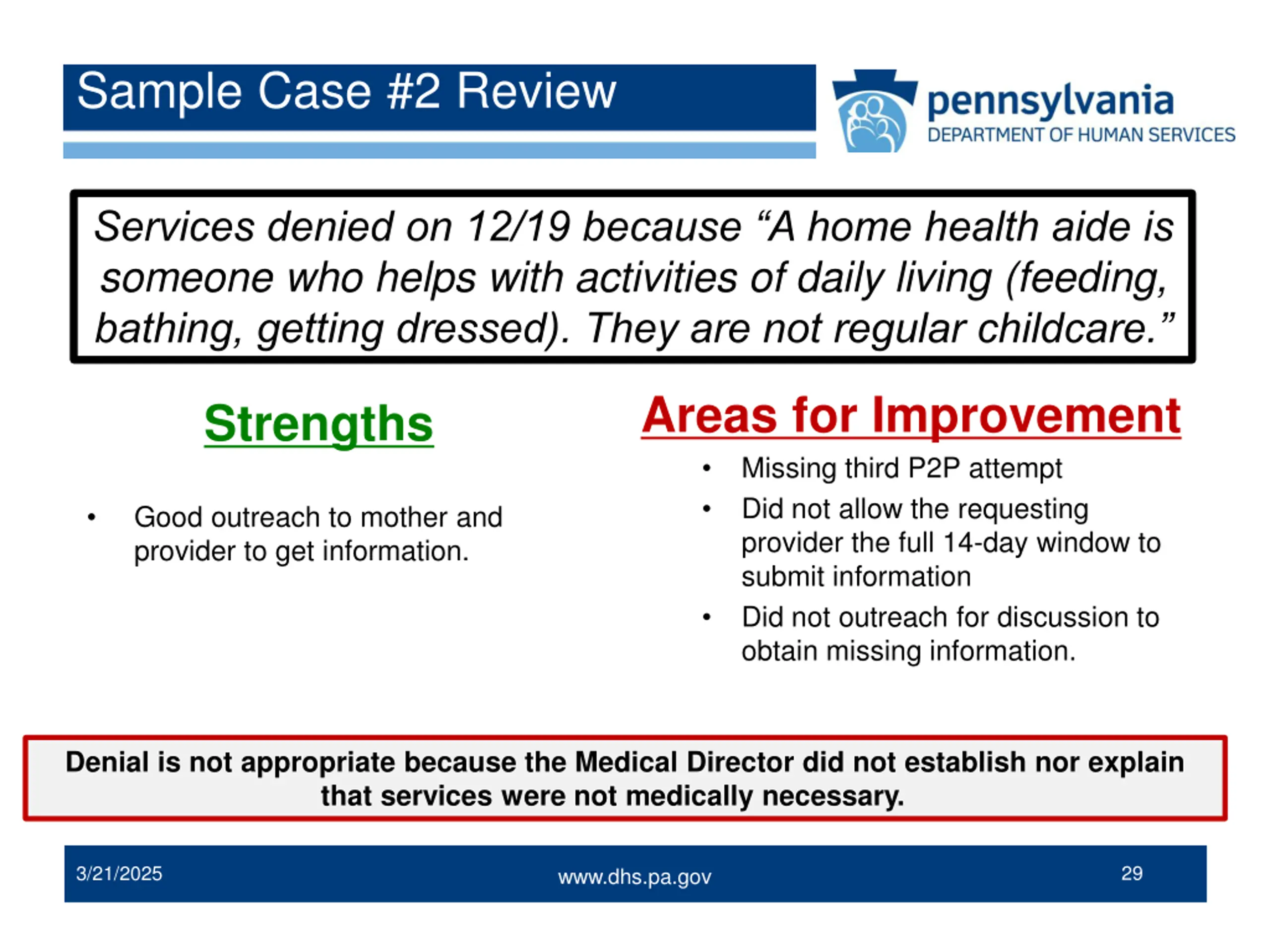 Sample Case #2 Review

pennsylvania
DEPARTMENT OF HUMAN SERVICES

Services denied on 12/19 because “A home health aide is someone who helps with activities of daily living (feeding, bathing, getting dressed). They are not regular childcare.”

Strengths

• Good outreach to mother and provider to get information.

Areas for Improvement

• Missing third P2P attempt
• Did not allow the requesting provider the full 14-day window to submit information
• Did not outreach for discussion to obtain missing information.

Denial is not appropriate because the Medical Director did not establish nor explain that services were not medically necessary.

3/21/2025 www.dhs.pa.gov 29